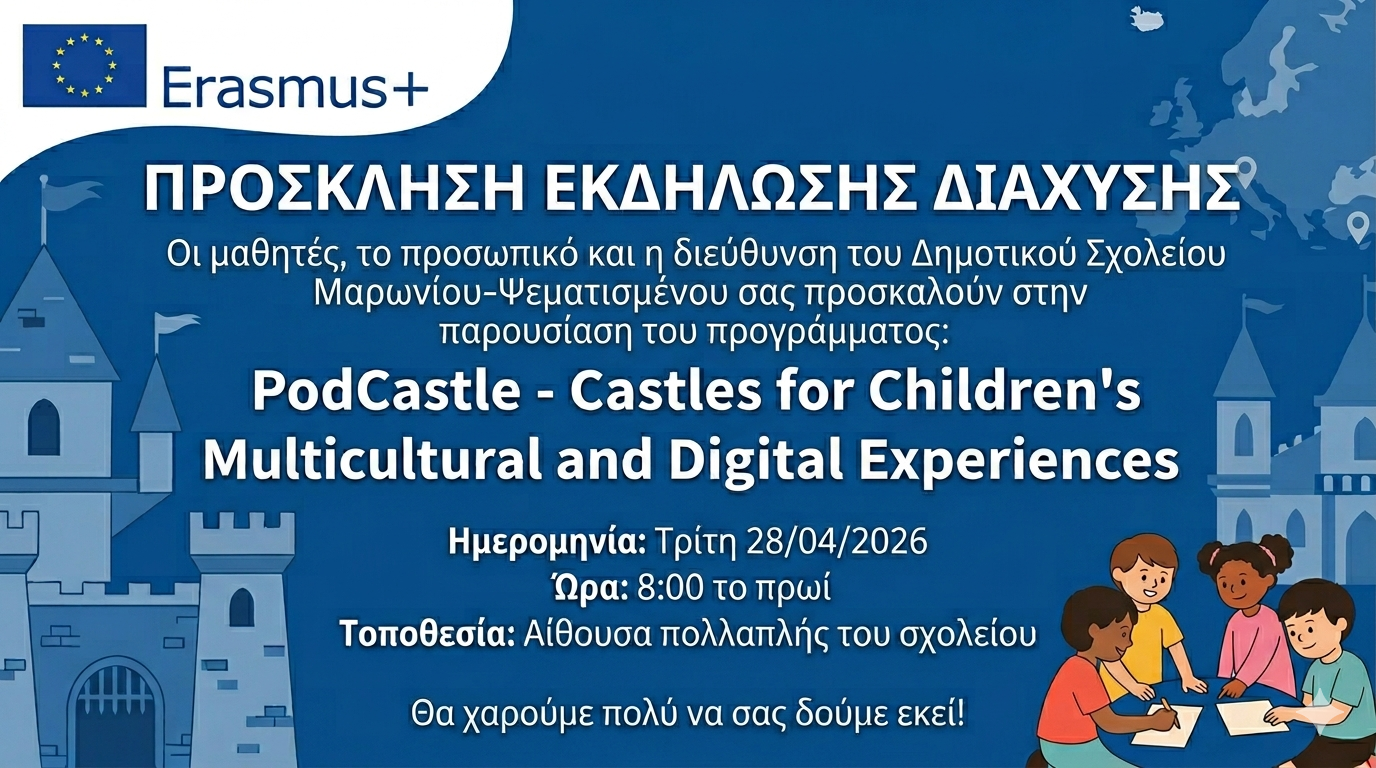 Erasmus+

ΠΡΟΣΚΛΗΣΗ ΕΚΔΗΛΩΣΗΣ ΔΙΑΧΥΣΗΣ

Οι μαθητές, το προσωπικό και η διεύθυνση του Δημοτικού Σχολείου Μαρωνίου-Ψεματισμένου σας προσκαλούν στην παρουσίαση του προγράμματος:

PodCastle - Castles for Children's Multicultural and Digital Experiences

Ημερομηνία: Τρίτη 28/04/2026
Ώρα: 8:00 το πρωί
Τοποθεσία: Αίθουσα πολλαπλής του σχολείου

Θα χαρούμε πολύ να σας δούμε εκεί!